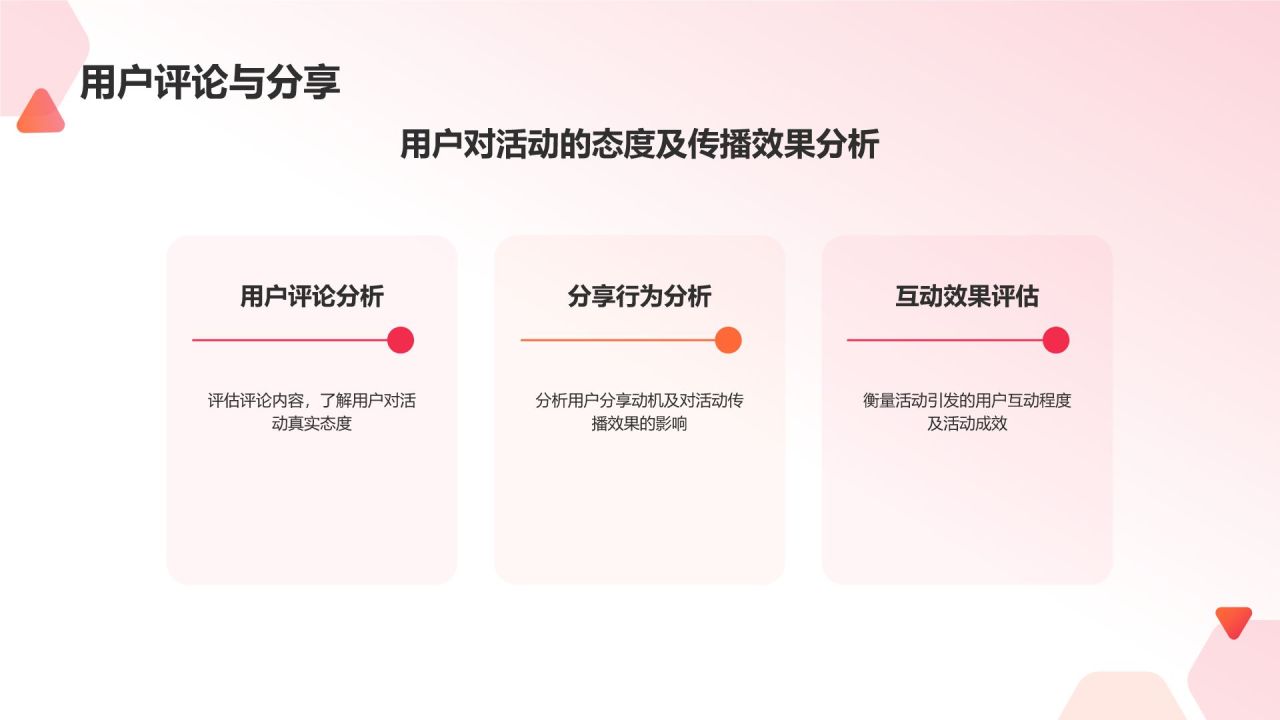 用户评论与分享

用户对活动的态度及传播效果分析

用户评论分析

评估评论内容，了解用户对活动真实态度

分享行为分析

分析用户分享动机及对活动传播效果的影响

互动效果评估

衡量活动引发的用户互动程度及活动成效